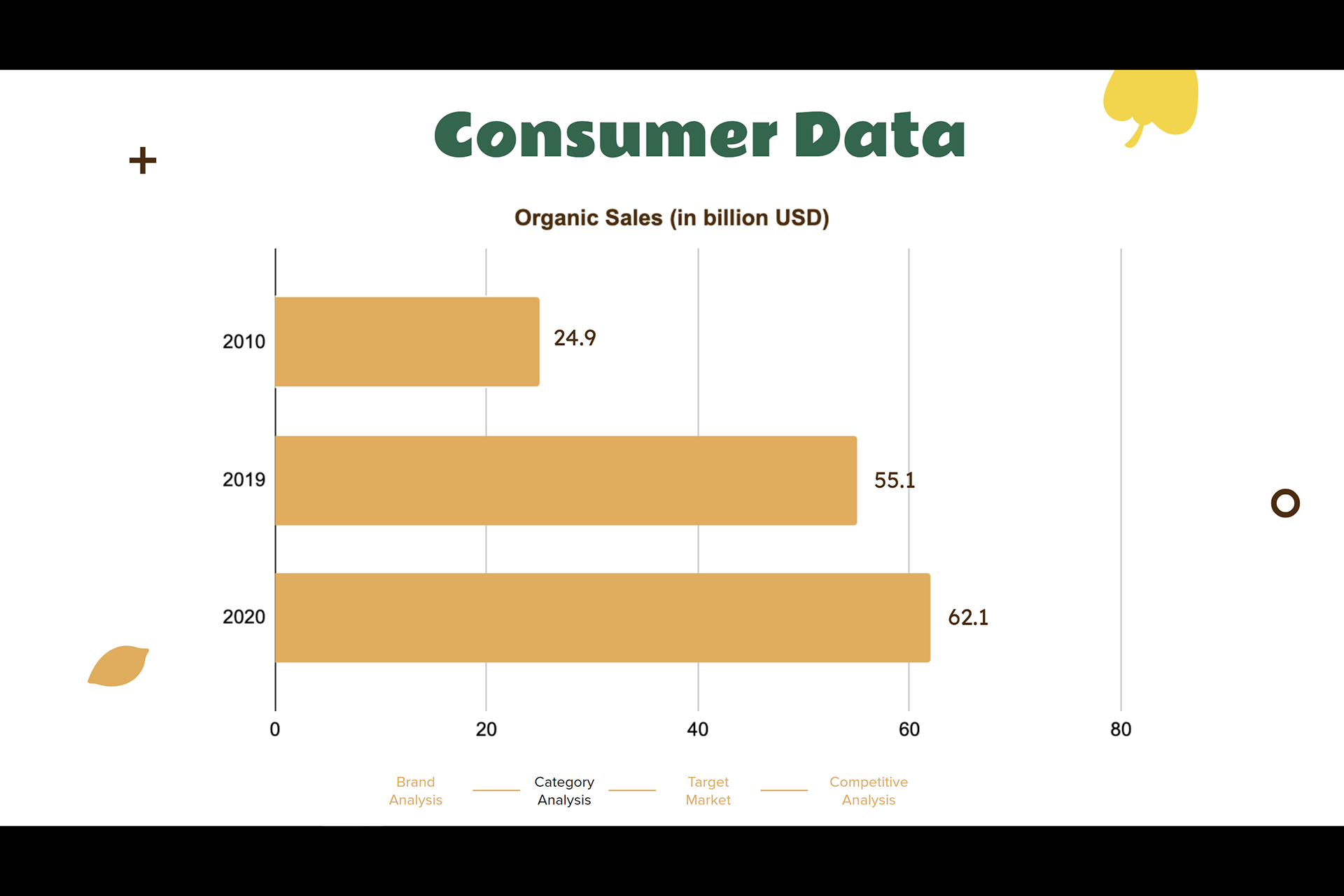 Consumer Data

Organic Sales (in billion USD)

2010
24.9

2019
55.1

2020
62.1

0
20
40
60
80

Brand Analysis

Category Analysis

Target Market

Competitive Analysis